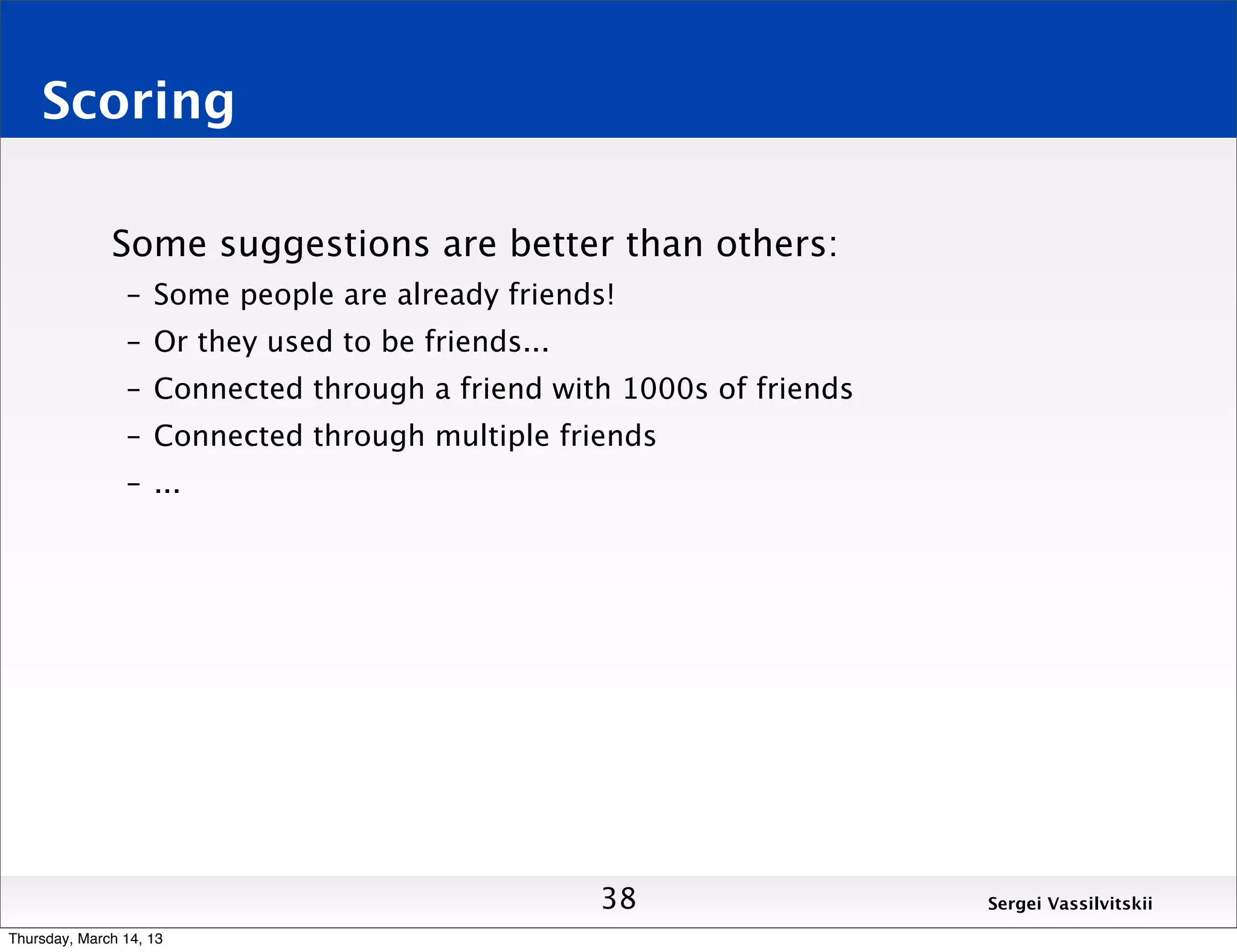 Scoring

Some suggestions are better than others:

– Some people are already friends!

– Or they used to be friends...

– Connected through a friend with 1000s of friends

– Connected through multiple friends

– ...

38

Sergei Vassilvitskii

Thursday, March 14, 13